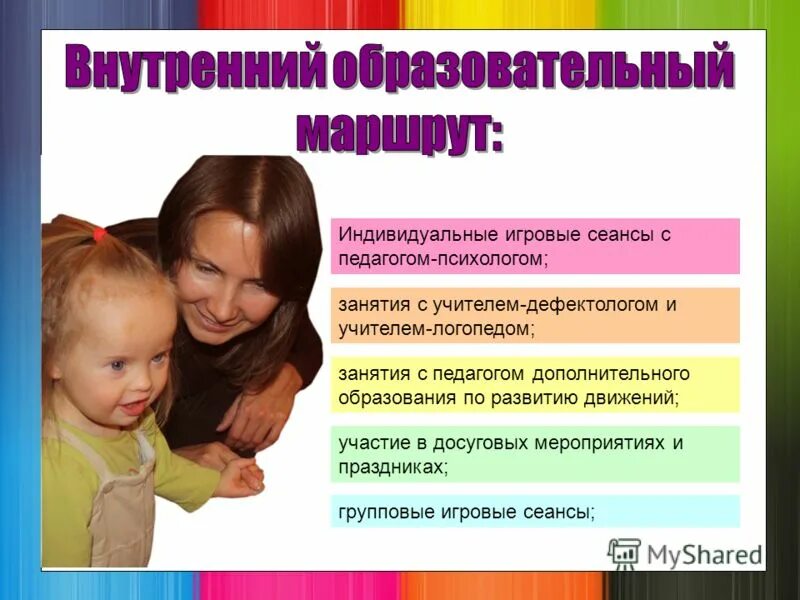 Внутренний образовательный маршрут:

Индивидуальные игровые сеансы с педагогом-психологом;

занятия с учителем-дефектологом и учителем-логопедом;

занятия с педагогом дополнительного образования по развитию движений;

участие в досуговых мероприятиях и праздниках;

групповые игровые сеансы;

MyShared